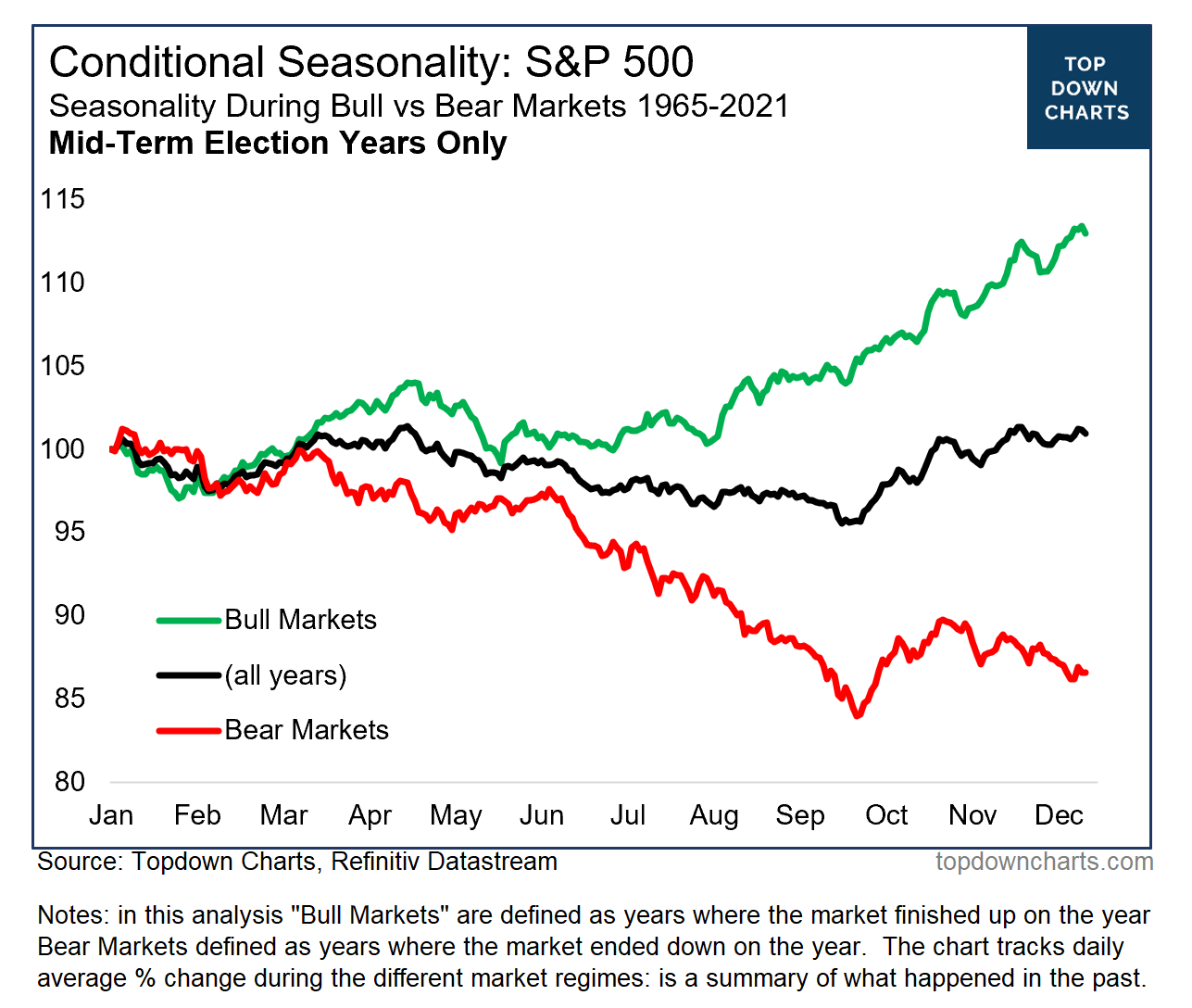 Conditional Seasonality: S&P 500
Seasonality During Bull vs Bear Markets 1965-2021
Mid-Term Election Years Only

TOP DOWN CHARTS

115
110
105
100
95
90
85
80

Bull Markets
(all years)
Bear Markets

Jan Feb Mar Apr May Jun Jul Aug Sep Oct Nov Dec

Source: Topdown Charts, Refinitiv Datastream
topdowncharts.com

Notes: in this analysis "Bull Markets" are defined as years where the market finished up on the year Bear Markets defined as years where the market ended down on the year. The chart tracks daily average % change during the different market regimes: is a summary of what happened in the past.